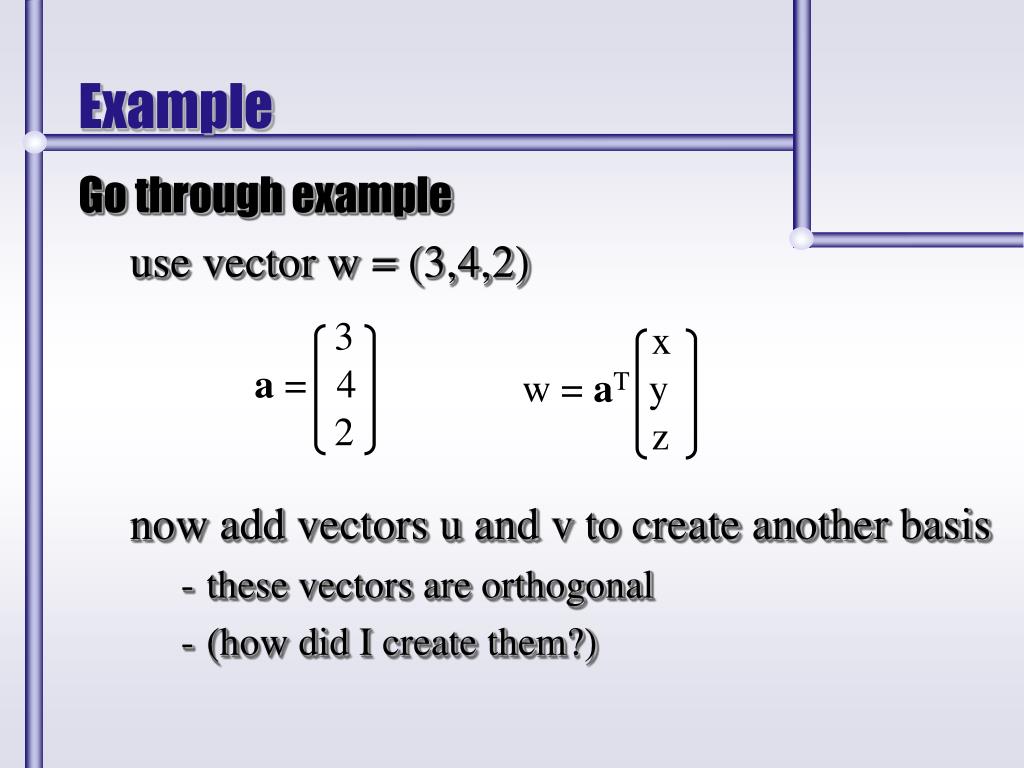 Example

Go through example

use vector w = (3,4,2)

$\mathbf{a} = \begin{pmatrix} 3 \\ 4 \\ 2 \end{pmatrix}$ $w = \mathbf{a}^T \begin{pmatrix} x \\ y \\ z \end{pmatrix}$

now add vectors u and v to create another basis

- these vectors are orthogonal

- (how did I create them?)